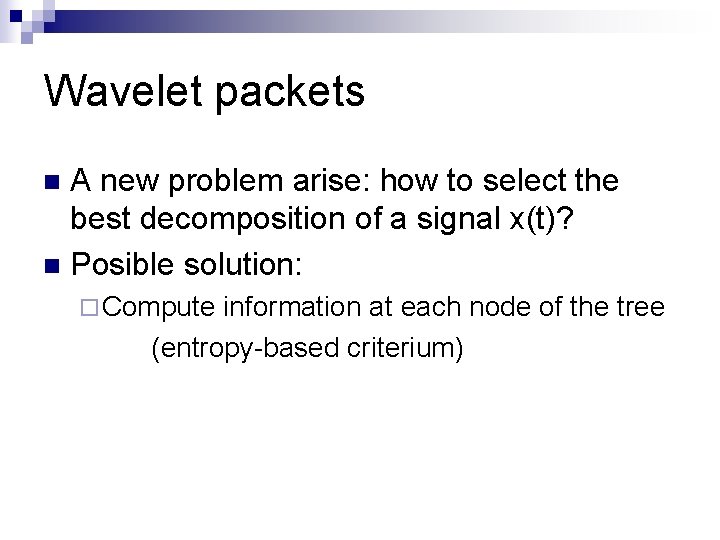 Wavelet packets

A new problem arise: how to select the best decomposition of a signal x(t)?

Posible solution:

Compute information at each node of the tree (entropy-based criterium)